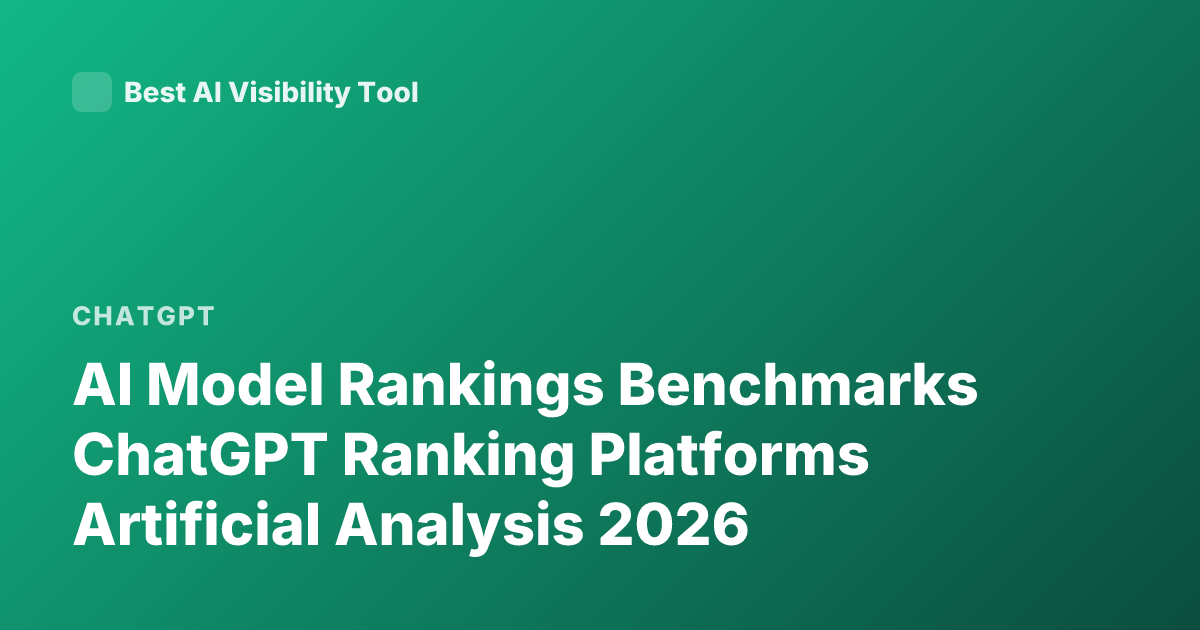 Best AI Visibility Tool

CHATGPT

AI Model Rankings Benchmarks ChatGPT Ranking Platforms Artificial Analysis 2026